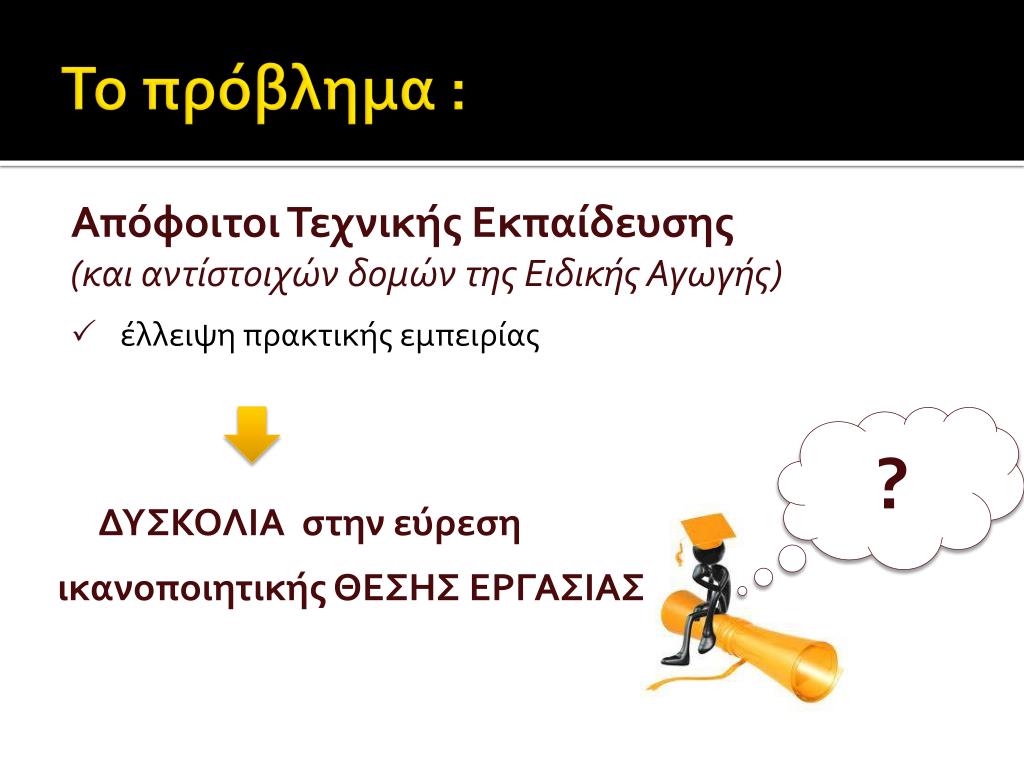 Το πρόβλημα :

Απόφοιτοι Τεχνικής Εκπαίδευσης
(και αντίστοιχών δομών της Ειδικής Αγωγής)

✓ έλλειψη πρακτικής εμπειρίας

ΔΥΣΚΟΛΙΑ στην εύρεση
ικανοποιητικής ΘΕΣΗΣ ΕΡΓΑΣΙΑΣ

?